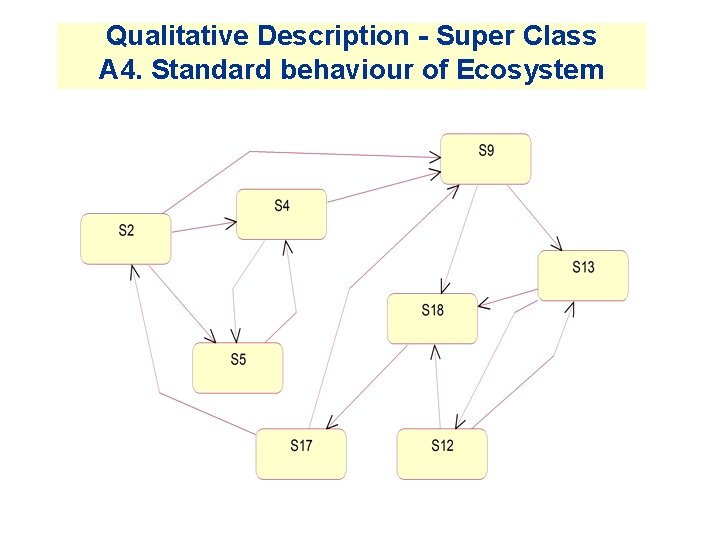 Qualitative Description - Super Class
A4. Standard behaviour of Ecosystem

S9

S4

S2

S13

S18

S5

S17

S12